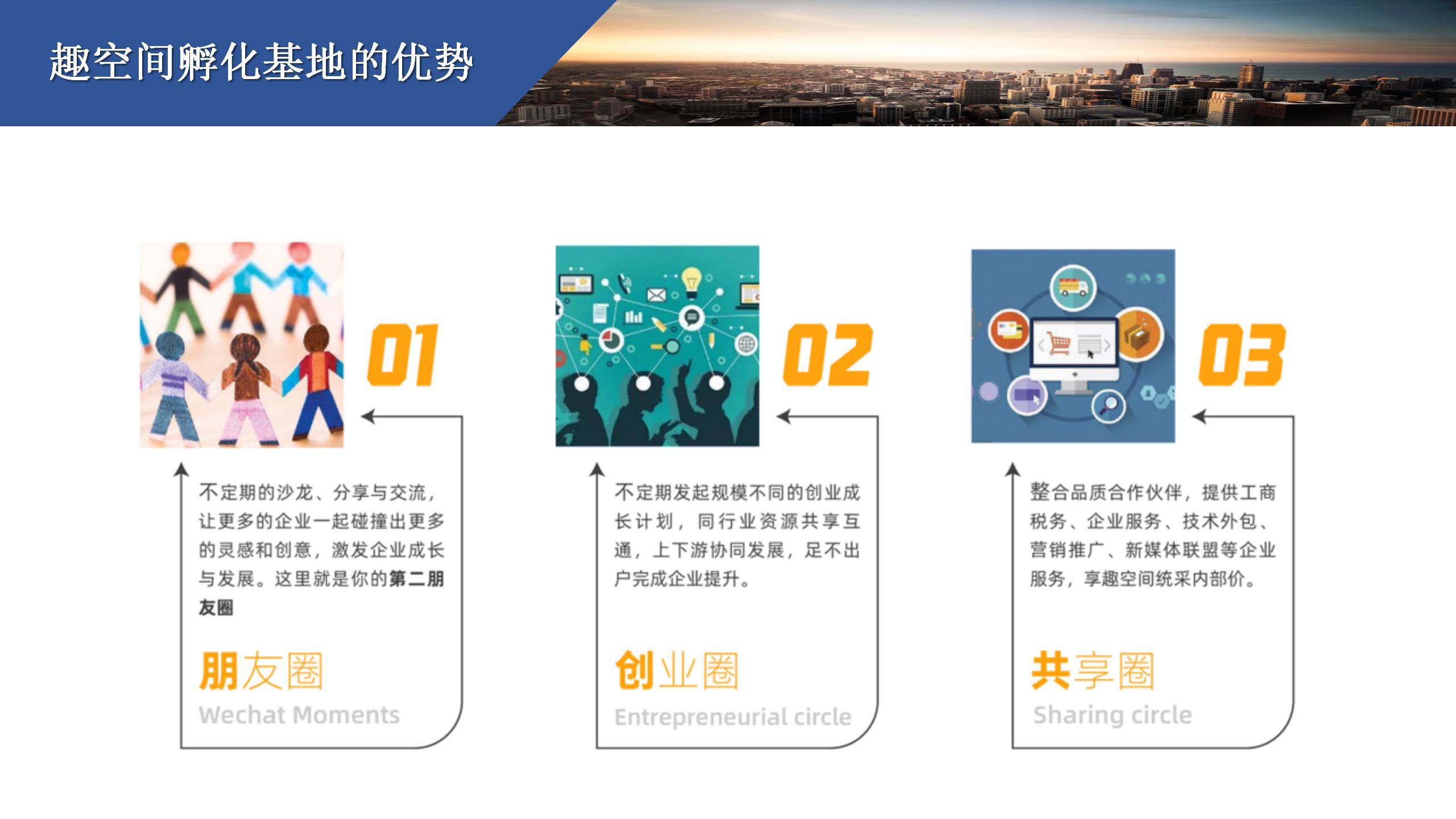 趣空间孵化基地的优势

01

不定期的沙龙、分享与交流，让更多的企业一起碰撞出更多的灵感和创意，激发企业成长与发展。这里就是你的第二朋友圈

朋友圈
Wechat Moments

02

不定期发起规模不同的创业成长计划，同行业资源共享互通，上下游协同发展，足不出户完成企业提升。

创业圈
Entrepreneurial circle

03

整合品质合作伙伴，提供工商税务、企业服务、技术外包、营销推广、新媒体联盟等企业服务，享趣空间统采内部价。

共享圈
Sharing circle